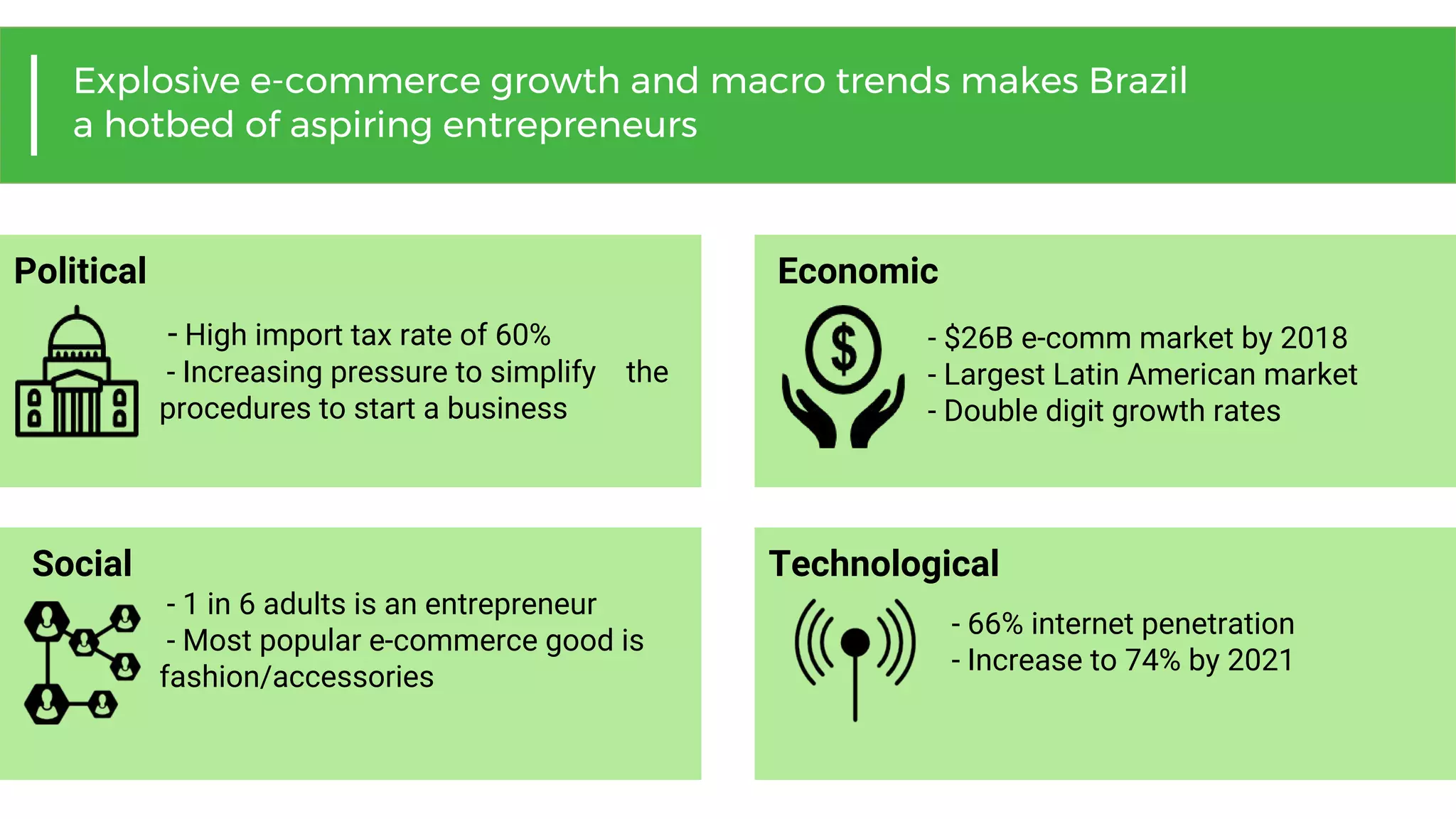 Explosive e-commerce growth and macro trends makes Brazil a hotbed of aspiring entrepreneurs

Political

- High import tax rate of 60%
- Increasing pressure to simplify the procedures to start a business

Economic

- $26B e-comm market by 2018
- Largest Latin American market
- Double digit growth rates

Social

- 1 in 6 adults is an entrepreneur
- Most popular e-commerce good is fashion/accessories

Technological

- 66% internet penetration
- Increase to 74% by 2021